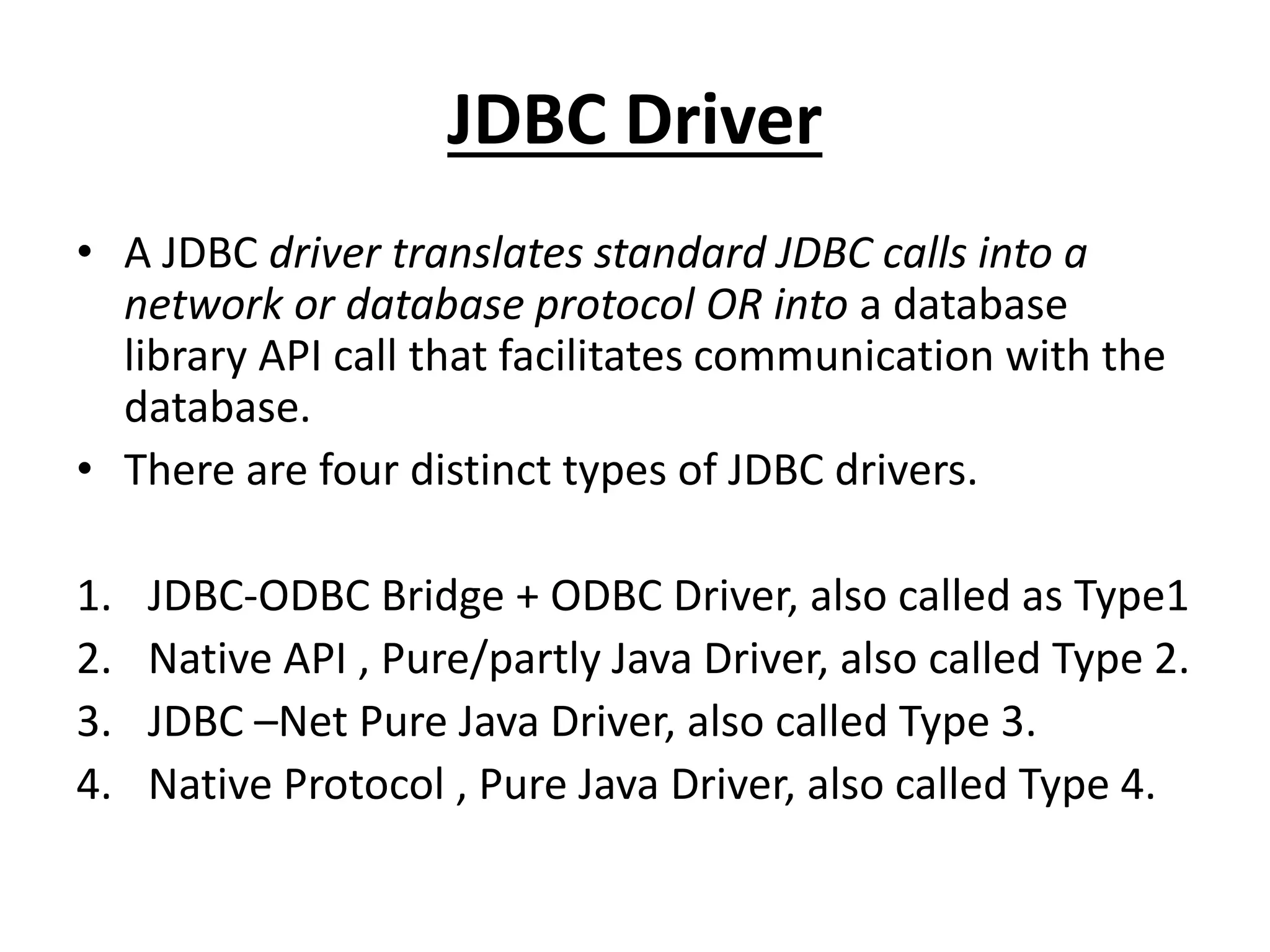 JDBC Driver

• A JDBC driver translates standard JDBC calls into a network or database protocol OR into a database library API call that facilitates communication with the database.
• There are four distinct types of JDBC drivers.

1. JDBC-ODBC Bridge + ODBC Driver, also called as Type1
2. Native API , Pure/partly Java Driver, also called Type 2.
3. JDBC –Net Pure Java Driver, also called Type 3.
4. Native Protocol , Pure Java Driver, also called Type 4.